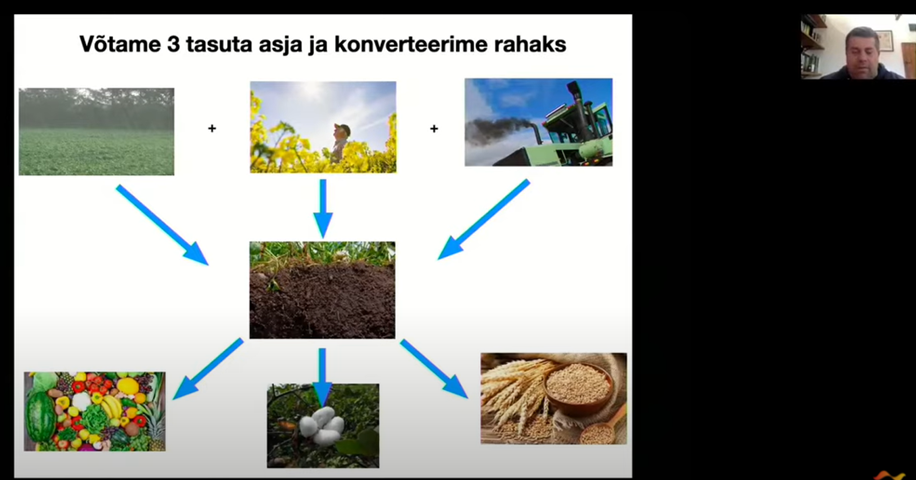 Võtame 3 tasuta asja ja konverteerime rahaks

+

+